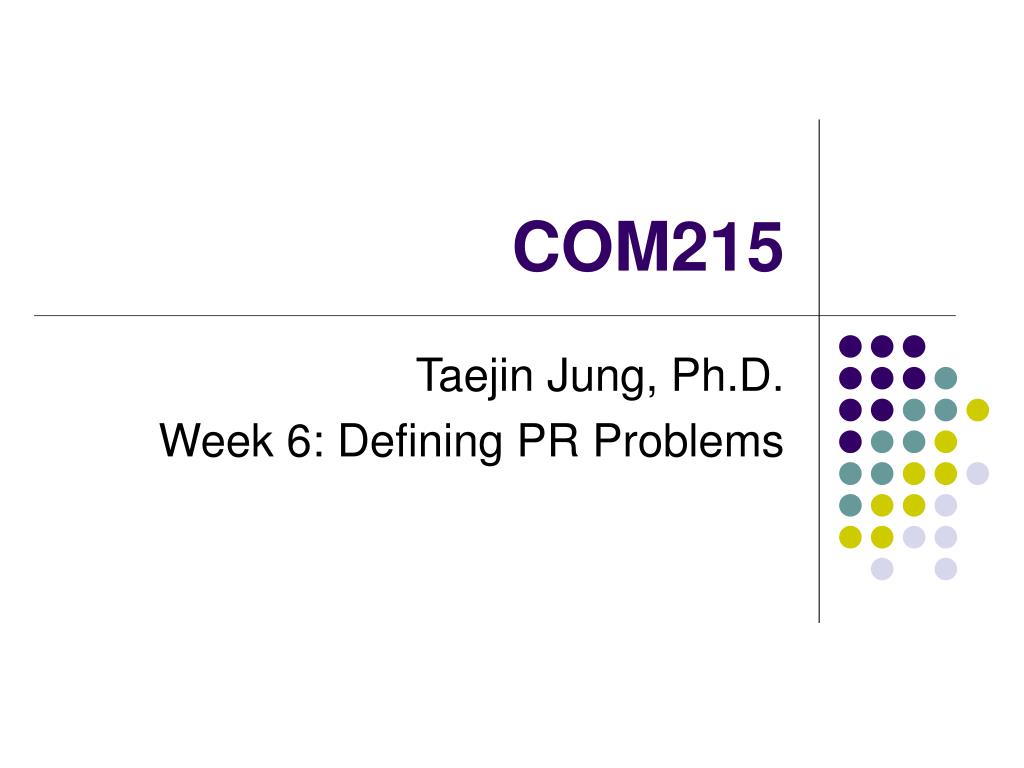 COM215

Taejin Jung, Ph.D.
Week 6: Defining PR Problems